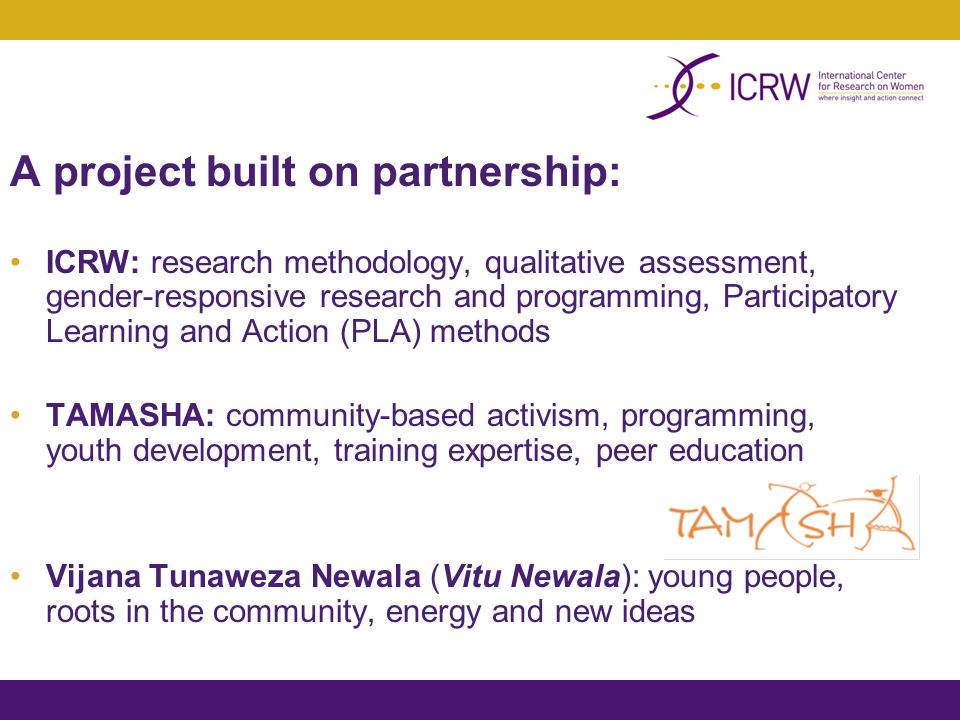 ICRW International Center for Research on Women where insight and action connect

A project built on partnership:

• ICRW: research methodology, qualitative assessment, gender-responsive research and programming, Participatory Learning and Action (PLA) methods

• TAMASHA: community-based activism, programming, youth development, training expertise, peer education

TAMASHA

• Vijana Tunaweza Newala (Vitu Newala): young people, roots in the community, energy and new ideas